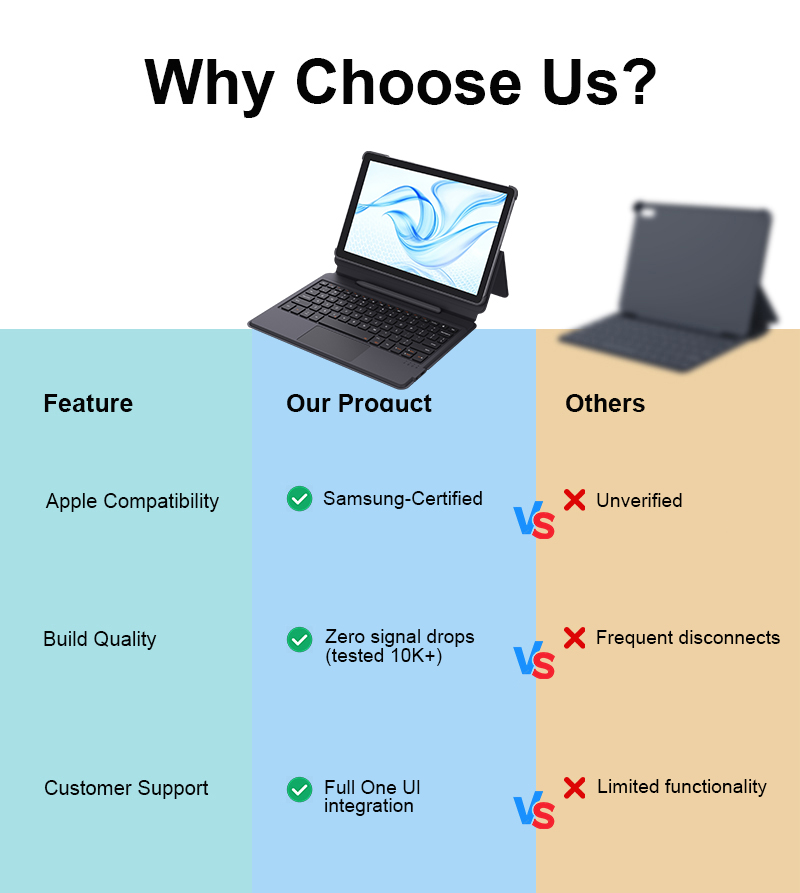 Why Choose Us?

| Feature | Our Product | | Others |
|---|---|---|---|
| Apple Compatibility | Samsung-Certified | VS | Unverified |
| Build Quality | Zero signal drops (tested 10K+) | VS | Frequent disconnects |
| Customer Support | Full One UI integration | VS | Limited functionality |